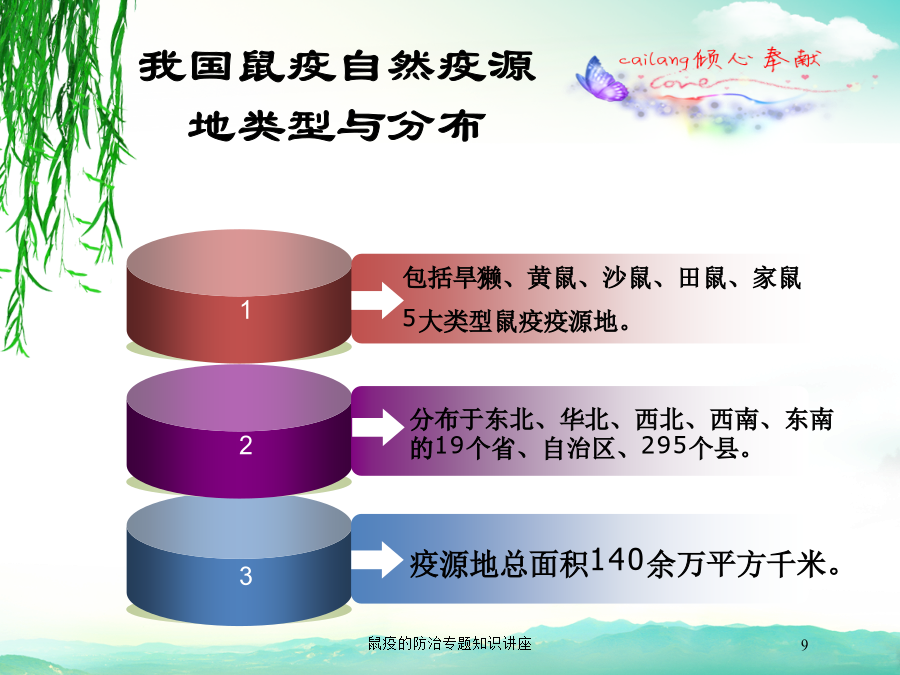 我国鼠疫自然疫源地类型与分布

cailang倾心奉献

Love

1

包括旱獭、黄鼠、沙鼠、田鼠、家鼠5大类型鼠疫疫源地。

2

分布于东北、华北、西北、西南、东南的19个省、自治区、295个县。

3

疫源地总面积140余万平方千米。

鼠疫的防治专题知识讲座

9